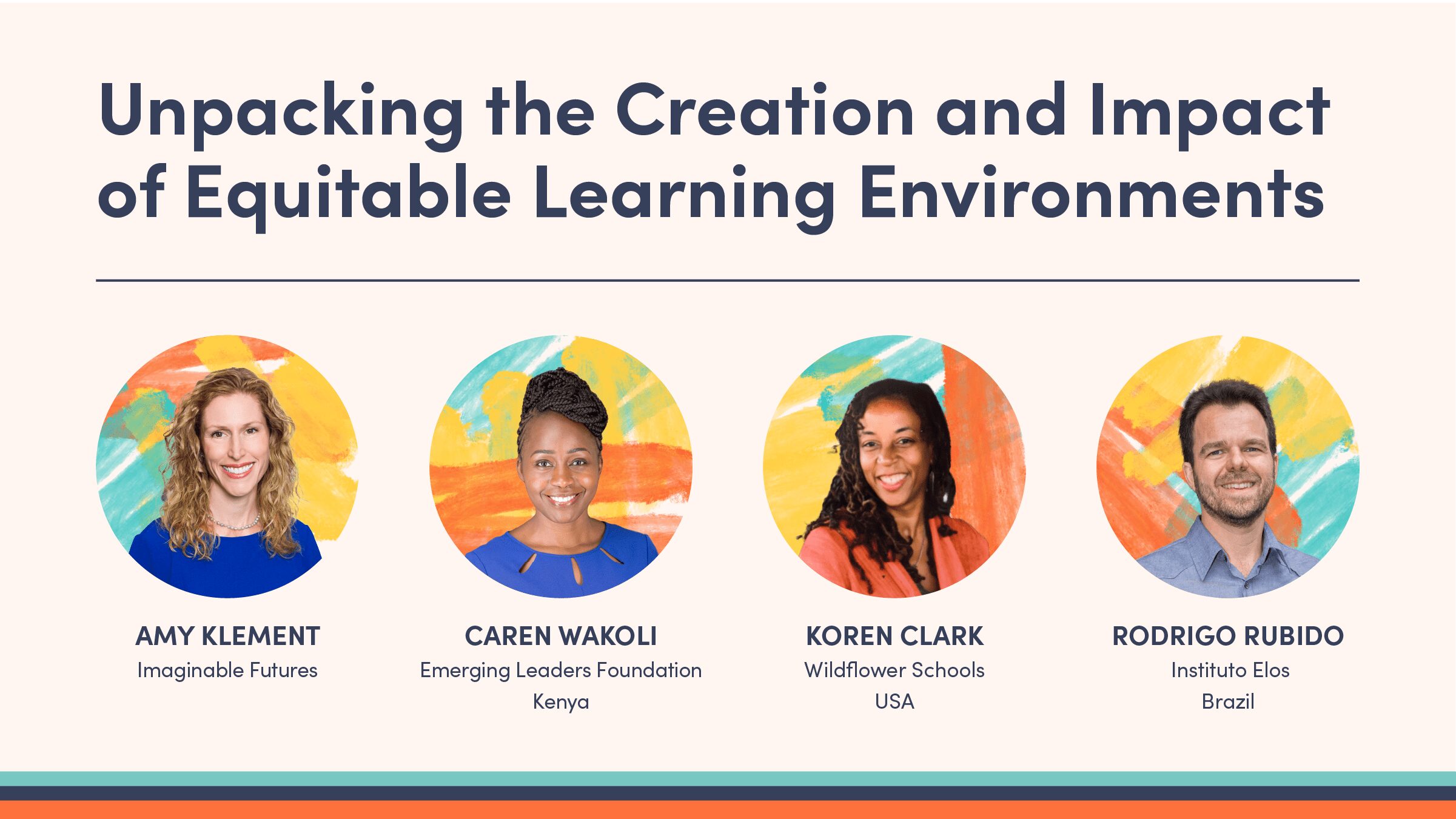 Unpacking the Creation and Impact of Equitable Learning Environments

AMY KLEMENT
Imaginable Futures

CAREN WAKOLI
Emerging Leaders Foundation
Kenya

KOREN CLARK
Wildflower Schools
USA

RODRIGO RUBIDO
Instituto Elos
Brazil